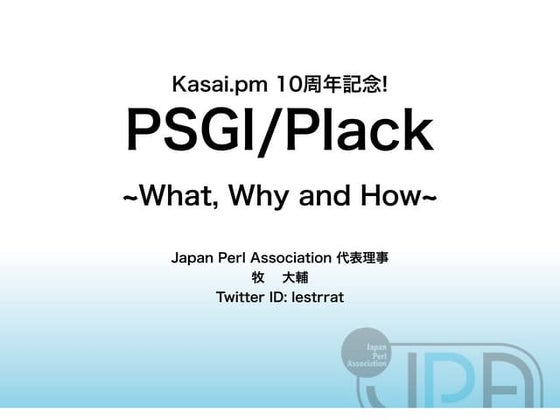 Kasai.pm 10周年記念!

PSGI/Plack

~What, Why and How~

Japan Perl Association 代表理事
牧 大輔
Twitter ID: lestrrat

Japan Perl Association

JPA